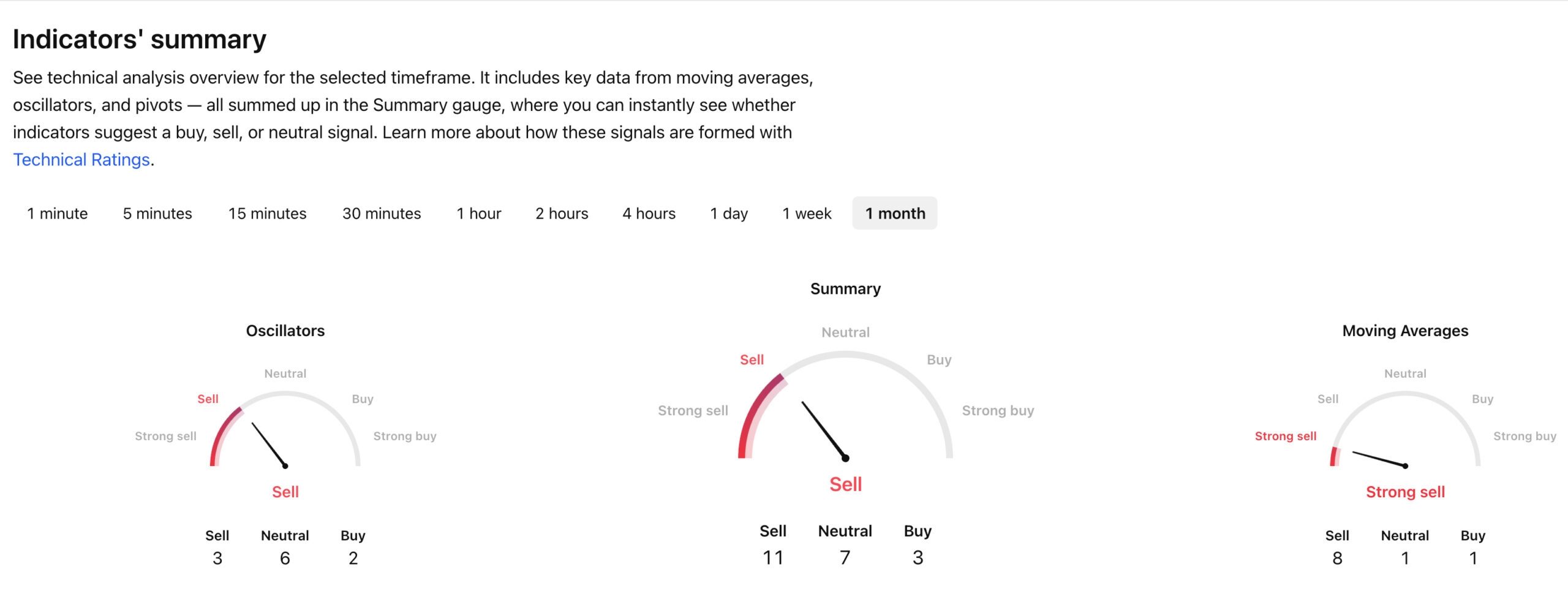 Indicators' summary

See technical analysis overview for the selected timeframe. It includes key data from moving averages, oscillators, and pivots — all summed up in the Summary gauge, where you can instantly see whether indicators suggest a buy, sell, or neutral signal. Learn more about how these signals are formed with Technical Ratings.

1 minute 5 minutes 15 minutes 30 minutes 1 hour 2 hours 4 hours 1 day 1 week 1 month

Oscillators

Neutral
Sell
Buy
Strong sell
Strong buy
Sell

| Sell | Neutral | Buy |
|---|---|---|
| 3 | 6 | 2 |

Summary

Neutral
Sell
Buy
Strong sell
Strong buy
Sell

| Sell | Neutral | Buy |
|---|---|---|
| 11 | 7 | 3 |

Moving Averages

Neutral
Sell
Buy
Strong sell
Strong buy
Strong sell

| Sell | Neutral | Buy |
|---|---|---|
| 8 | 1 | 1 |